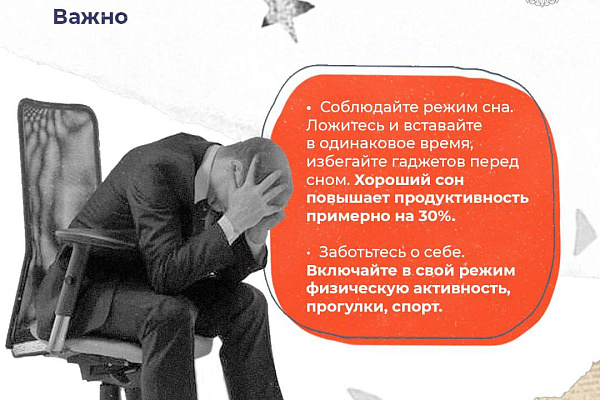 Важно

• Соблюдайте режим сна. Ложитесь и вставайте в одинаковое время, избегайте гаджетов перед сном. Хороший сон повышает продуктивность примерно на 30%.

• Заботьтесь о себе. Включайте в свой режим физическую активность, прогулки, спорт.